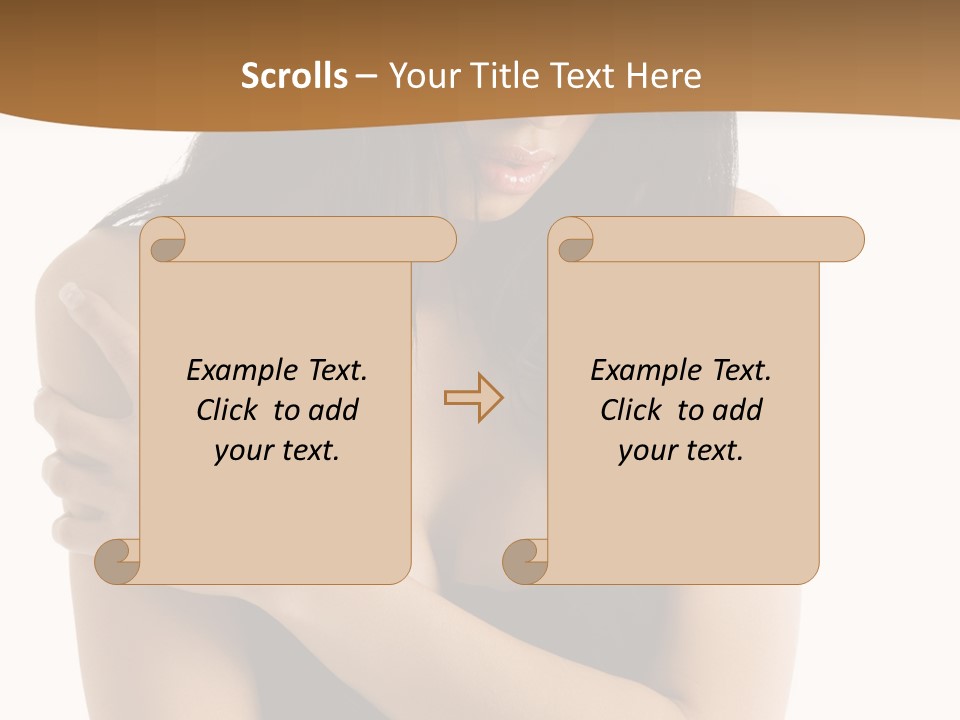 Scrolls – Your Title Text Here

Example Text. Click to add your text.

Example Text. Click to add your text.